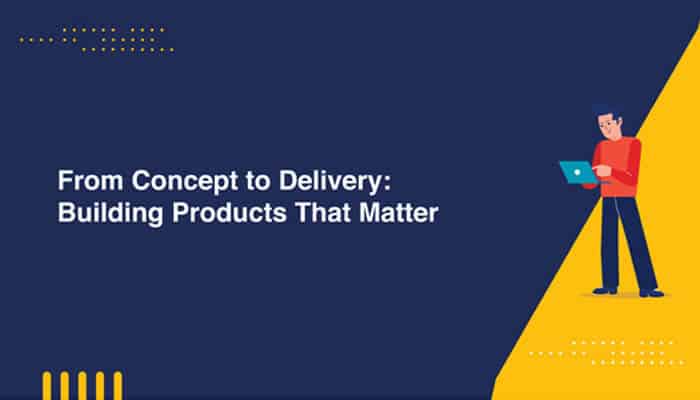 From Concept to Delivery:
Building Products That Matter